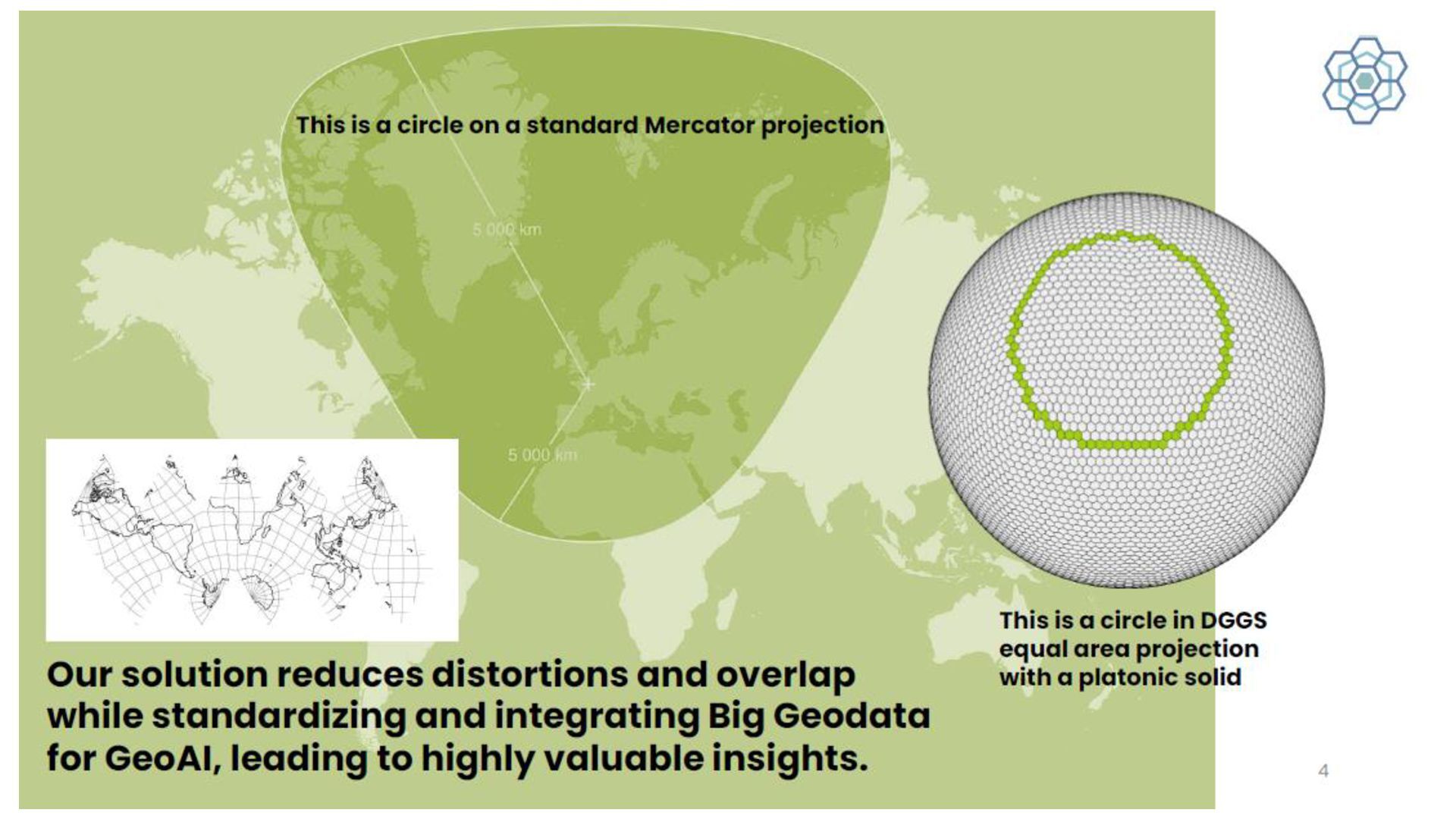 This is a circle on a standard Mercator projection

5 000 km

5 000 km

This is a circle in DGGS equal area projection with a platonic solid

Our solution reduces distortions and overlap while standardizing and integrating Big Geodata for GeoAI, leading to highly valuable insights.

4